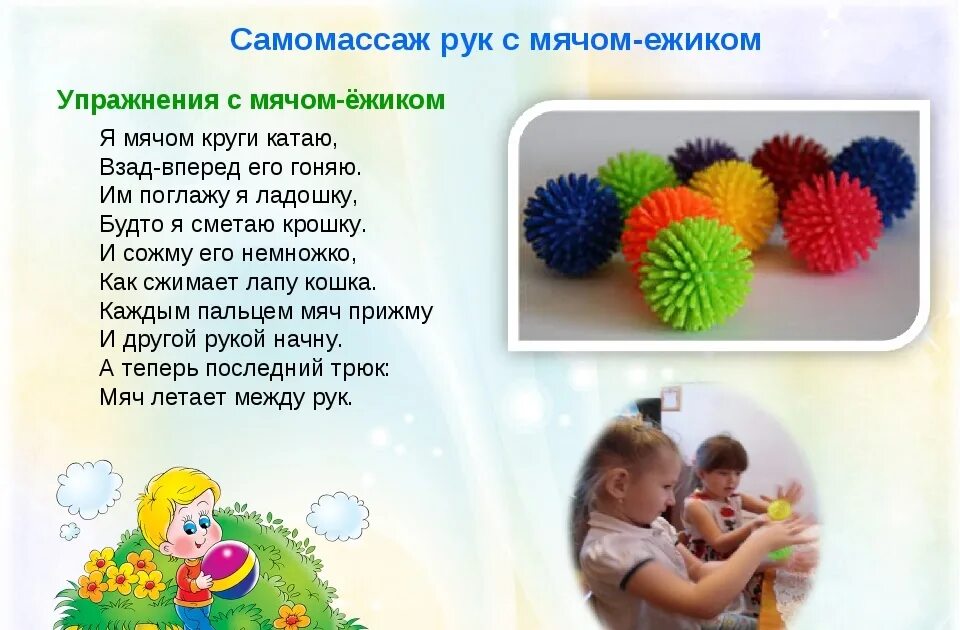 Самомассаж рук с мячом-ежиком

Упражнения с мячом-ёжиком

Я мячом круги катаю,
Взад-вперед его гоняю.
Им поглажу я ладошку,
Будто я сметаю крошку.
И сожму его немножко,
Как сжимает лапу кошка.
Каждым пальцем мяч прижму
И другой рукой начну.
А теперь последний трюк:
Мяч летает между рук.